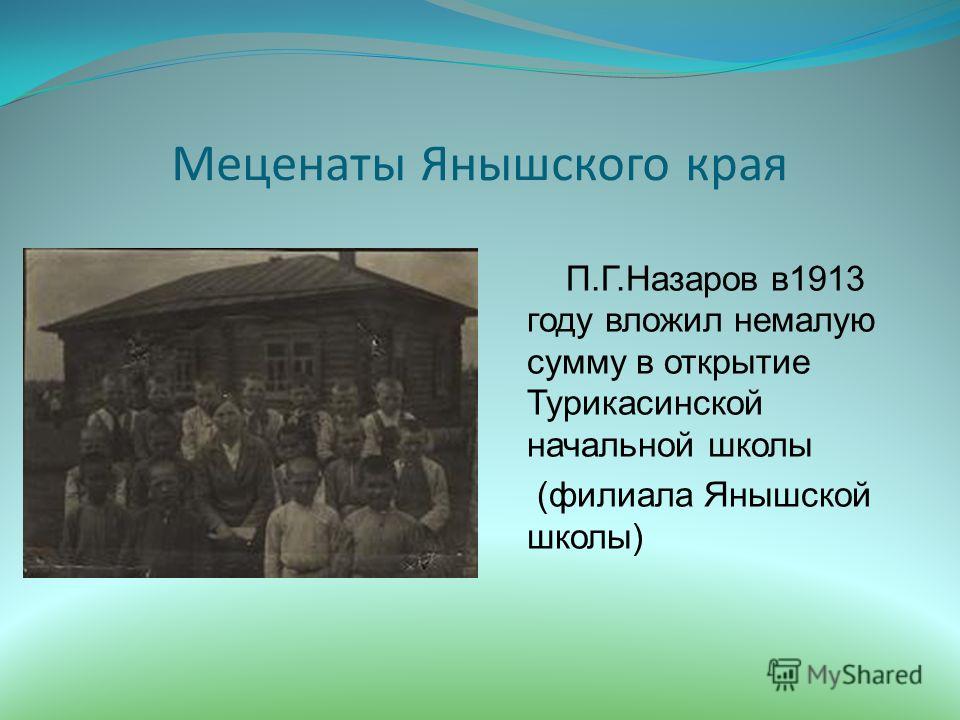 Меценаты Янышского края

П.Г.Назаров в1913 году вложил немалую сумму в открытие Турикасинской начальной школы

(филиала Янышской школы)

MyShared